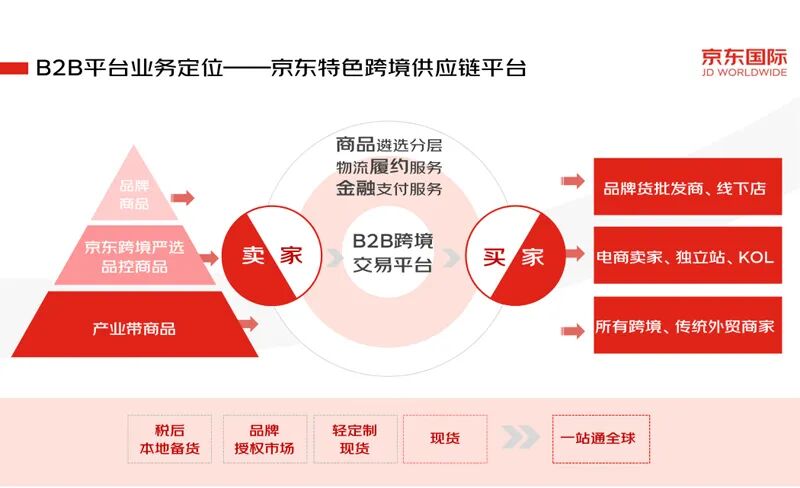 B2B平台业务定位——京东特色跨境供应链平台

京东国际
JD WORLDWIDE

品牌商品

京东跨境严选品控商品

产业带商品

卖家

商品遴选分层
物流履约服务
金融支付服务

B2B跨境交易平台

买家

品牌货批发商、线下店

电商卖家、独立站、KOL

所有跨境、传统外贸商家

税后本地备货

品牌授权市场

轻定制现货

现货

一站通全球